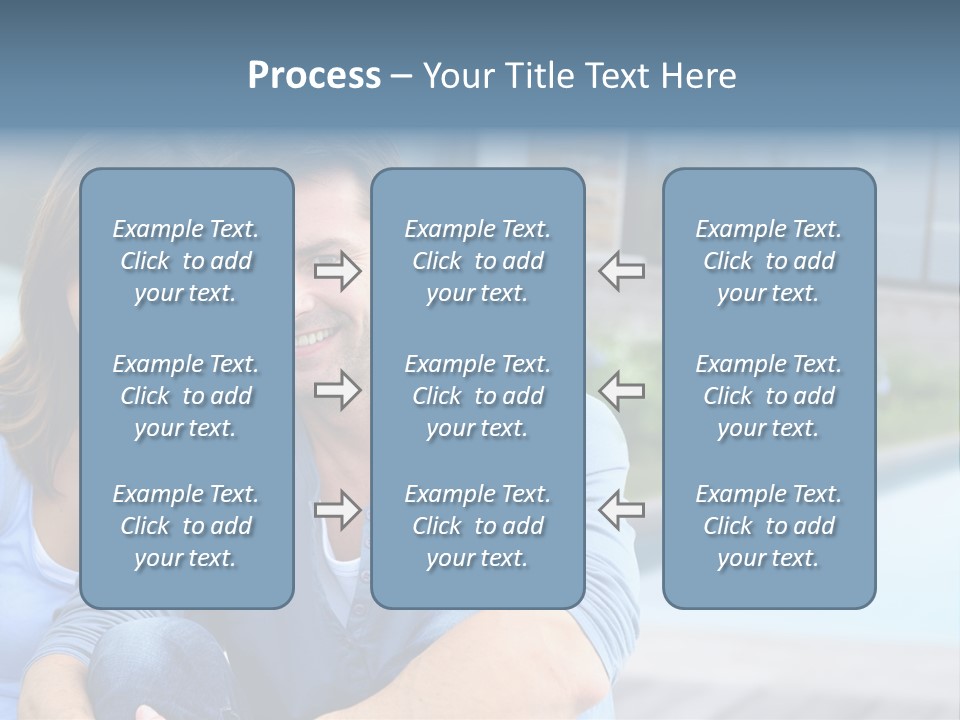 Process – Your Title Text Here

Example Text. Click to add your text.

Example Text. Click to add your text.

Example Text. Click to add your text.

Example Text. Click to add your text.

Example Text. Click to add your text.

Example Text. Click to add your text.

Example Text. Click to add your text.

Example Text. Click to add your text.

Example Text. Click to add your text.